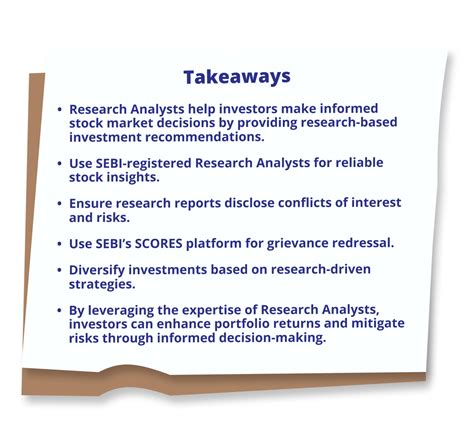 Takeaways

• Research Analysts help investors make informed stock market decisions by providing research-based investment recommendations.

• Use SEBI-registered Research Analysts for reliable stock insights.

• Ensure research reports disclose conflicts of interest and risks.

• Use SEBI's SCORES platform for grievance redressal.

• Diversify investments based on research-driven strategies.

• By leveraging the expertise of Research Analysts, investors can enhance portfolio returns and mitigate risks through informed decision-making.